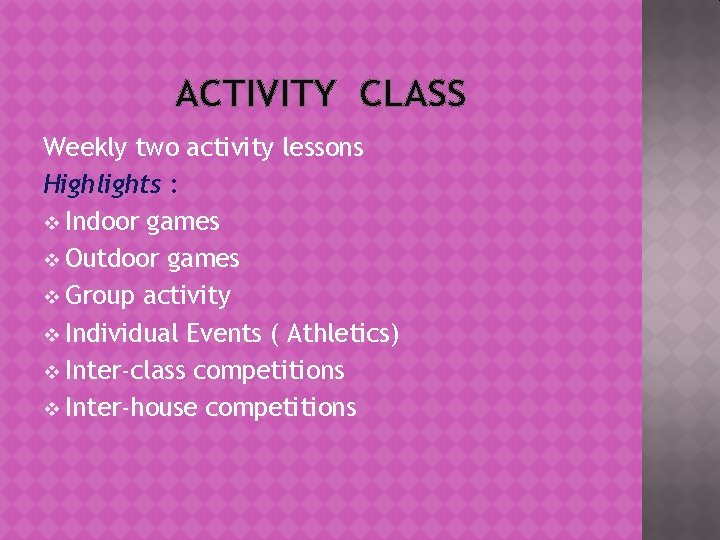 ACTIVITY CLASS

Weekly two activity lessons

Highlights :

❖ Indoor games
❖ Outdoor games
❖ Group activity
❖ Individual Events ( Athletics)
❖ Inter-class competitions
❖ Inter-house competitions